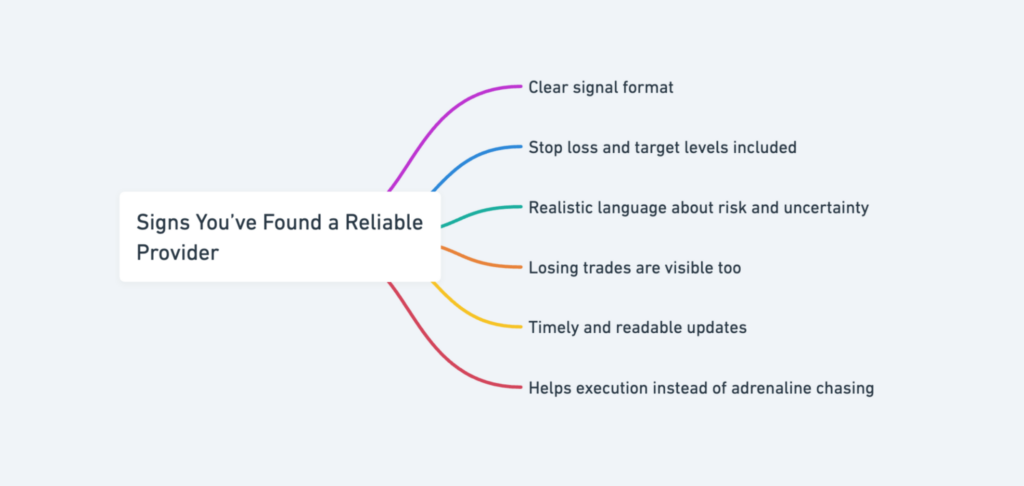 Signs You've Found a Reliable Provider

Clear signal format

Stop loss and target levels included

Realistic language about risk and uncertainty

Losing trades are visible too

Timely and readable updates

Helps execution instead of adrenaline chasing